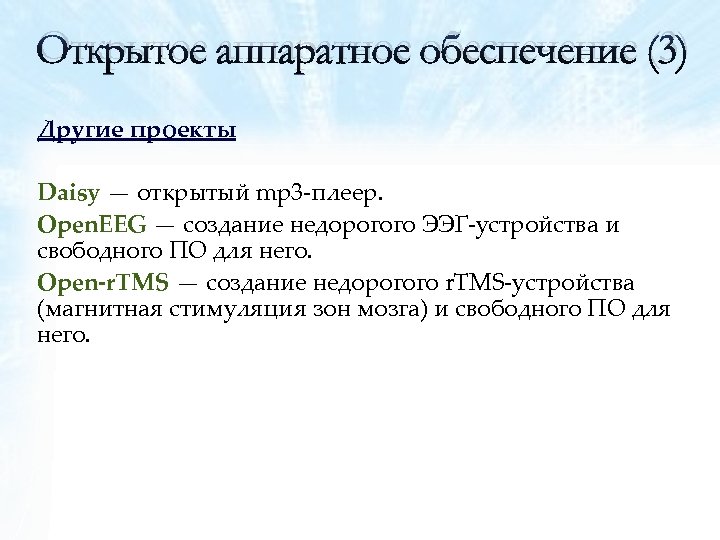 Открытое аппаратное обеспечение (3)

Другие проекты

Daisy — открытый mp3-плеер.

OpenEEG — создание недорогого ЭЭГ-устройства и свободного ПО для него.

Open-rTMS — создание недорогого rTMS-устройства (магнитная стимуляция зон мозга) и свободного ПО для него.